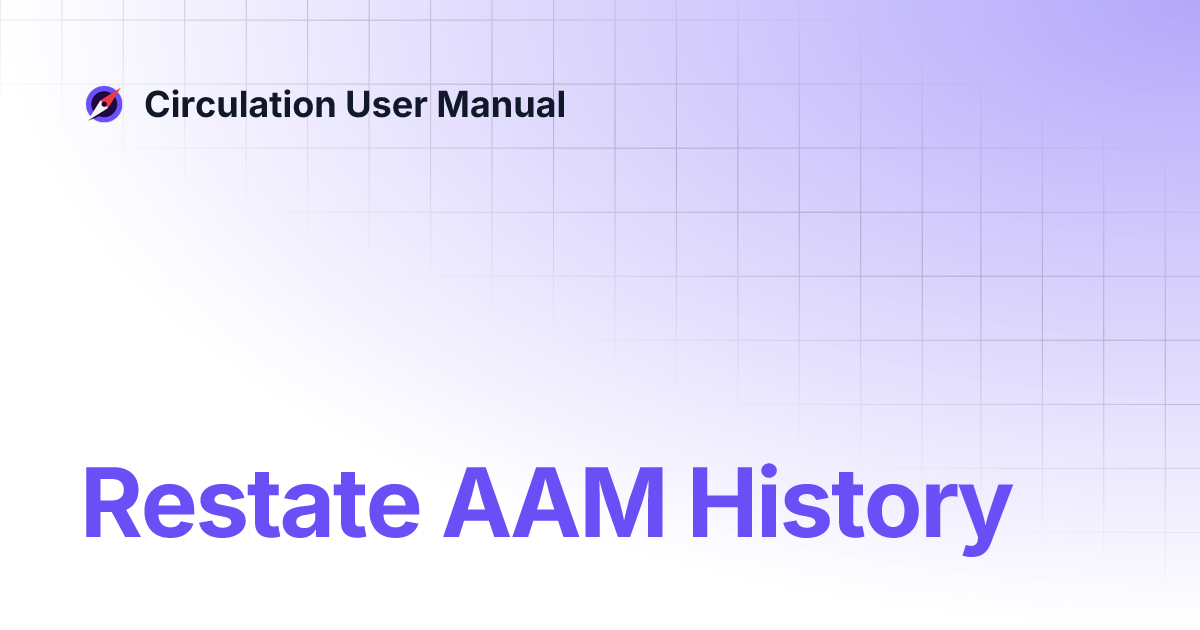 Circulation User Manual

Restate AAM History